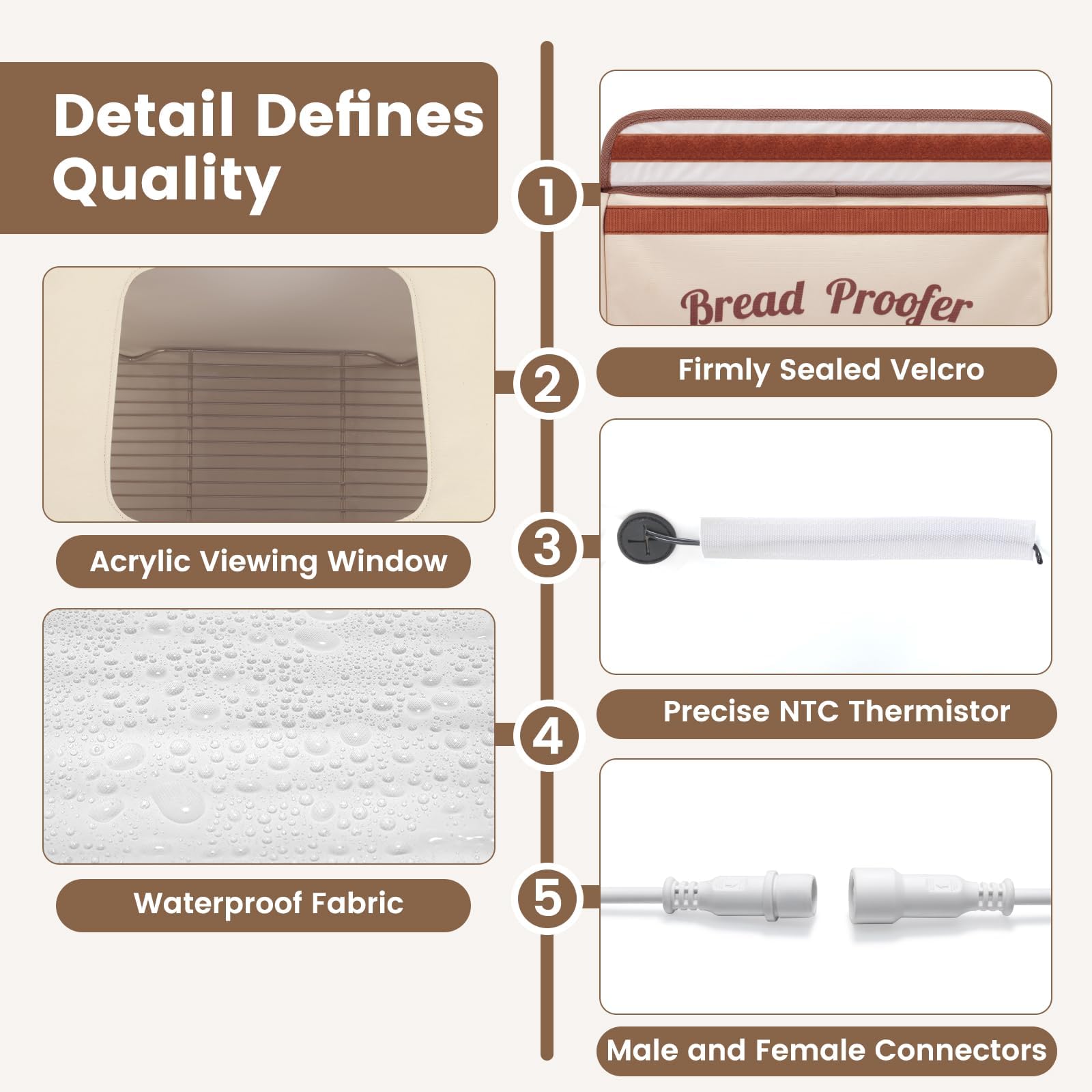 Detail Defines Quality

1

Bread Proofer

Firmly Sealed Velcro

2

Acrylic Viewing Window

3

Precise NTC Thermistor

4

Waterproof Fabric

5

Male and Female Connectors